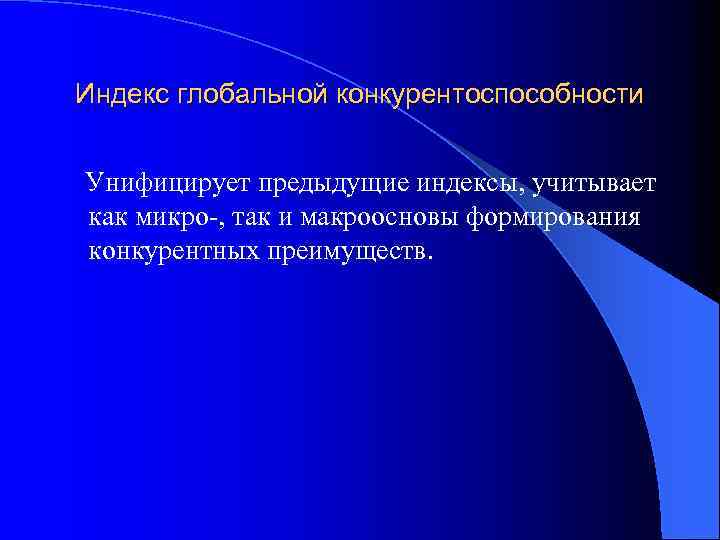 Индекс глобальной конкурентоспособности

Унифицирует предыдущие индексы, учитывает как микро-, так и макроосновы формирования конкурентных преимуществ.